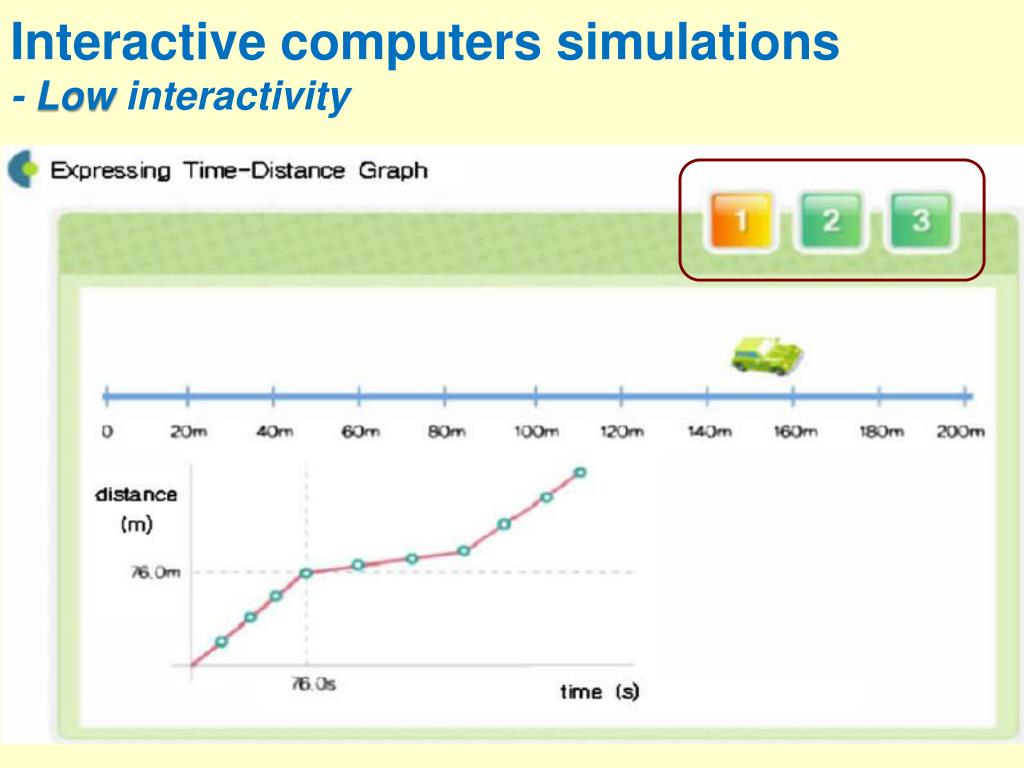 Interactive computers simulations
- Low interactivity

Expressing Time-Distance Graph

1 2 3

0 20m 40m 60m 80m 100m 120m 140m 160m 180m 200m

distance (m)

76.0m

76.0s

time (s)